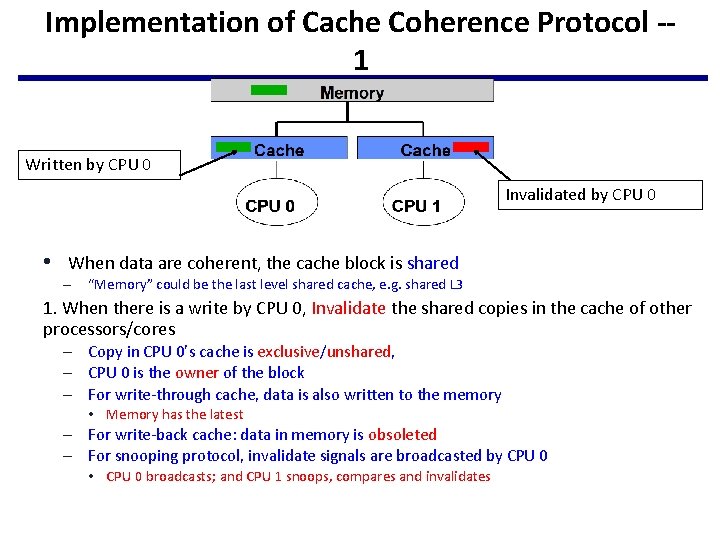 Implementation of Cache Coherence Protocol -- 1

Memory

Cache

Cache

Written by CPU 0

Invalidated by CPU 0

CPU 0

CPU 1

• When data are coherent, the cache block is shared
– "Memory" could be the last level shared cache, e.g. shared L3

1. When there is a write by CPU 0, Invalidate the shared copies in the cache of other processors/cores
– Copy in CPU 0's cache is exclusive/unshared,
– CPU 0 is the owner of the block
– For write-through cache, data is also written to the memory
• Memory has the latest
– For write-back cache: data in memory is obsoleted
– For snooping protocol, invalidate signals are broadcasted by CPU 0
• CPU 0 broadcasts; and CPU 1 snoops, compares and invalidates